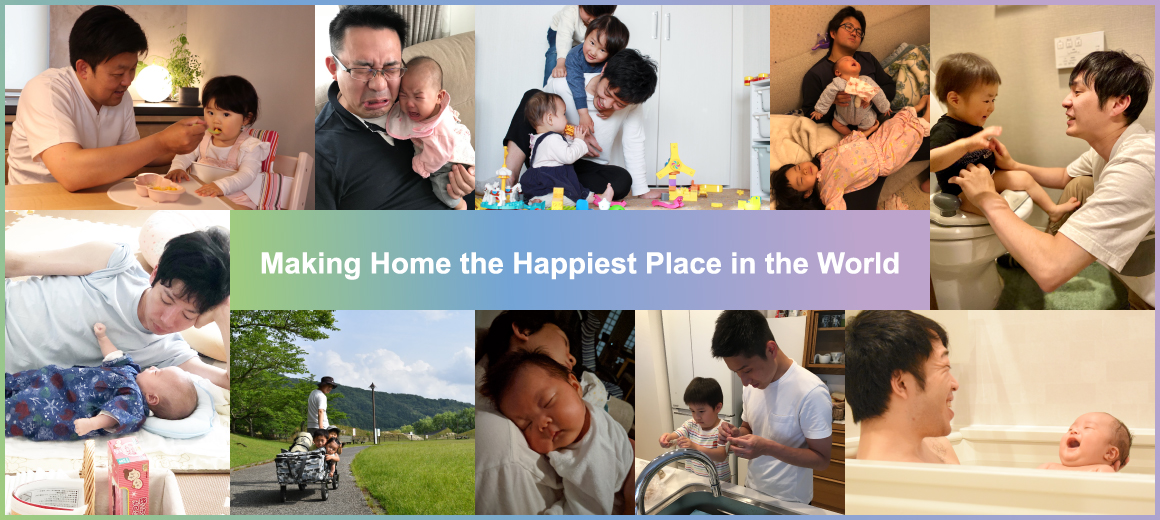 Making Home the Happiest Place in the World